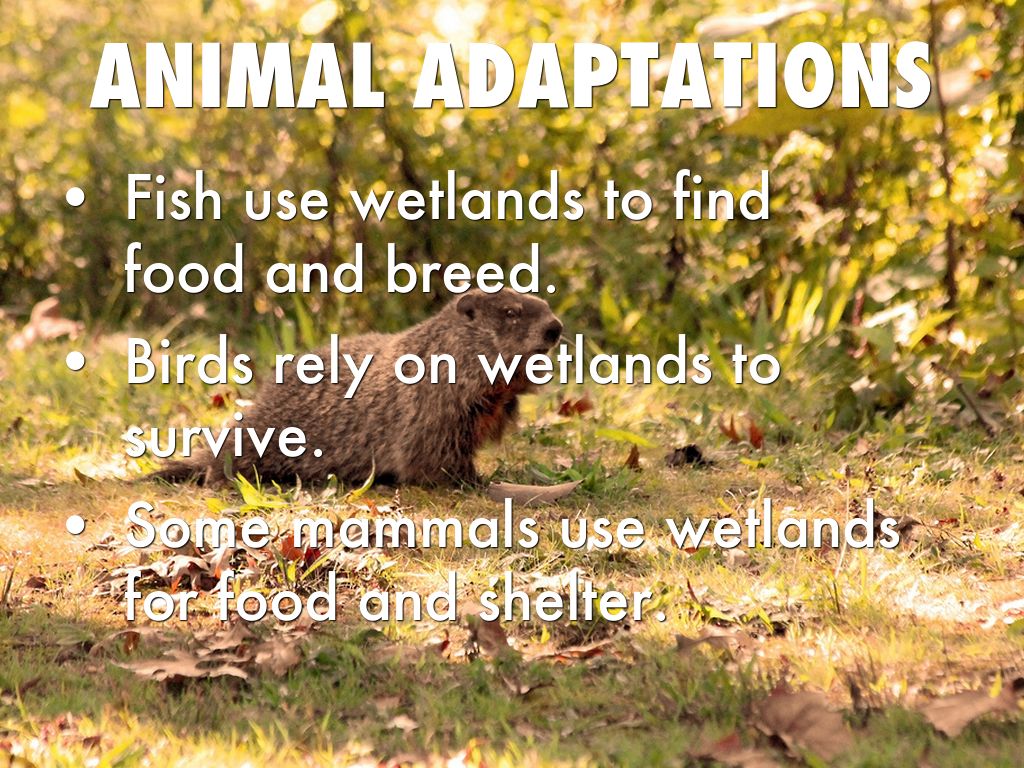 ANIMAL ADAPTATIONS

• Fish use wetlands to find food and breed.

• Birds rely on wetlands to survive.

• Some mammals use wetlands for food and shelter.